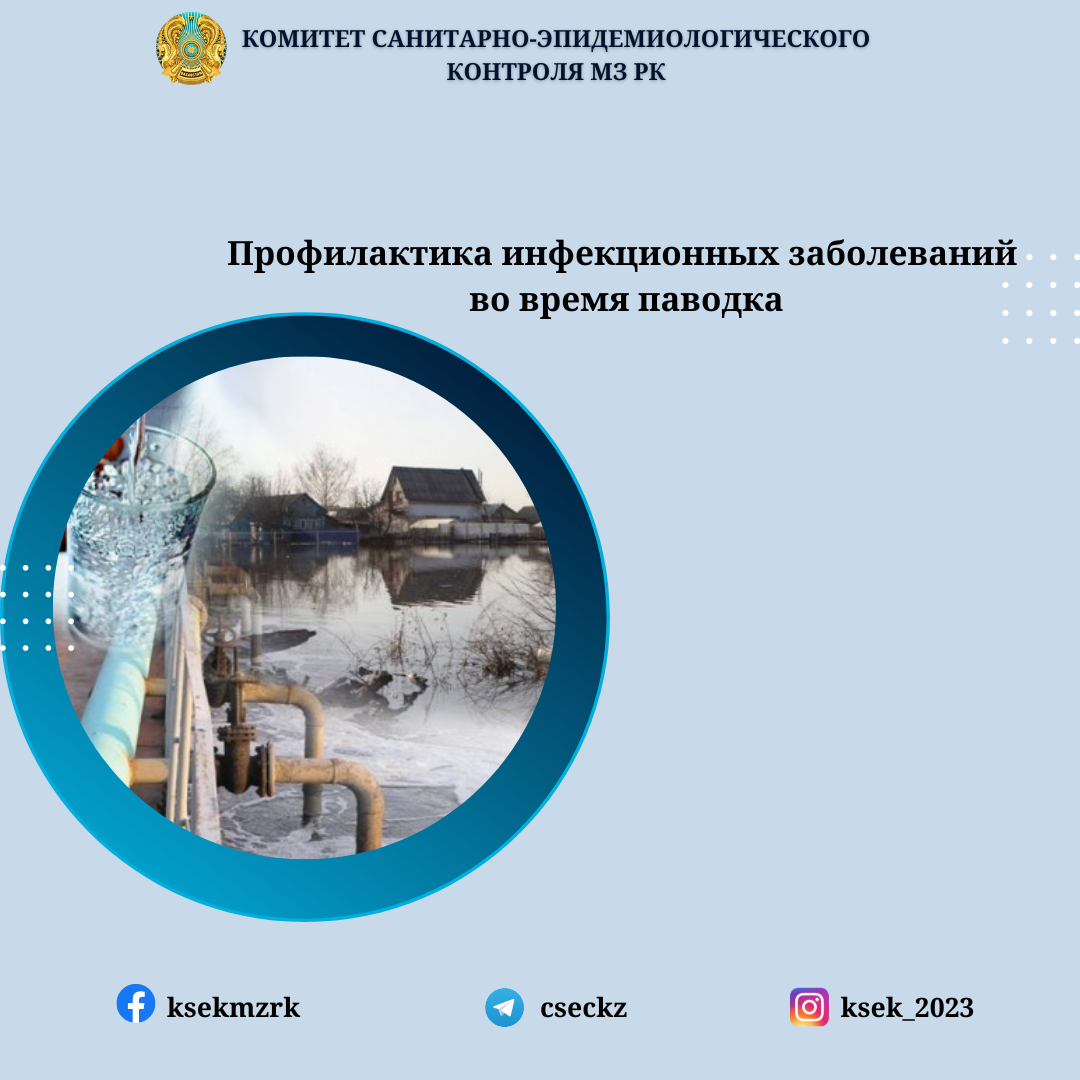 КОМИТЕТ САНИТАРНО-ЭПИДЕМИОЛОГИЧЕСКОГО КОНТРОЛЯ МЗ РК

Профилактика инфекционных заболеваний во время паводка

ksekmzrk

cseckz

ksek_2023